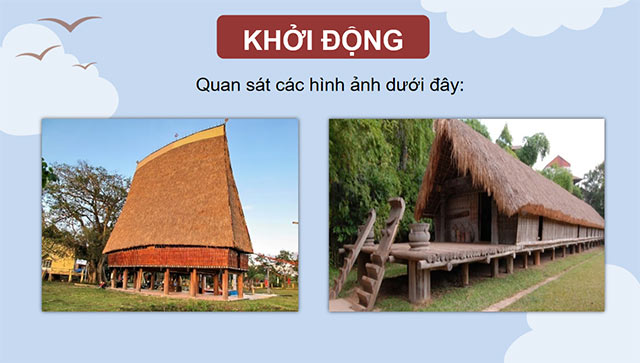 KHỞI ĐỘNG

Quan sát các hình ảnh dưới đây: